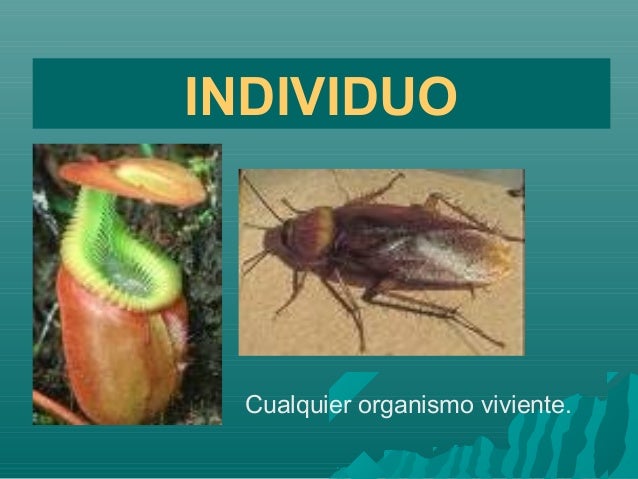 INDIVIDUO

Cualquier organismo viviente.